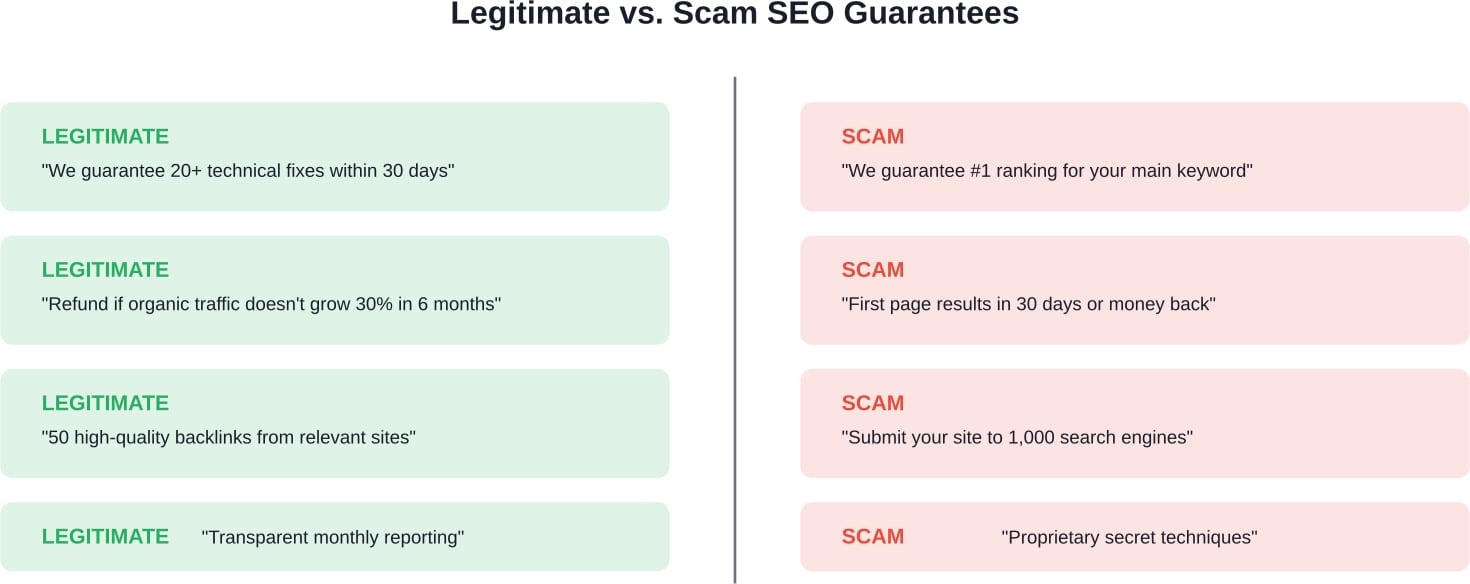 Legitimate vs. Scam SEO Guarantees

LEGITIMATE
"We guarantee 20+ technical fixes within 30 days"

LEGITIMATE
"Refund if organic traffic doesn't grow 30% in 6 months"

LEGITIMATE
"50 high-quality backlinks from relevant sites"

LEGITIMATE "Transparent monthly reporting"

SCAM
"We guarantee #1 ranking for your main keyword"

SCAM
"First page results in 30 days or money back"

SCAM
"Submit your site to 1,000 search engines"

SCAM "Proprietary secret techniques"